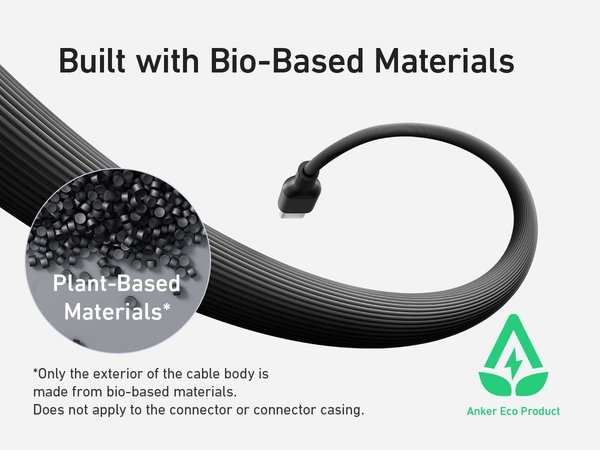 Built with Bio-Based Materials

Plant-Based Materials*

*Only the exterior of the cable body is made from bio-based materials.
Does not apply to the connector or connector casing.

Anker Eco Product